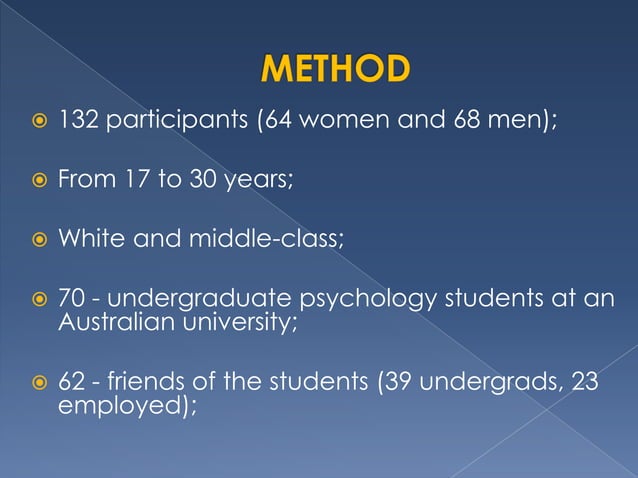 METHOD

132 participants (64 women and 68 men);

From 17 to 30 years;

White and middle-class;

70 - undergraduate psychology students at an Australian university;

62 - friends of the students (39 undergrads, 23 employed);